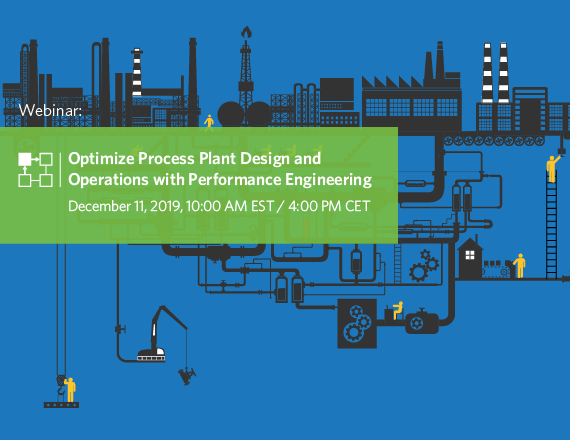 Webinar:

Optimize Process Plant Design and Operations with Performance Engineering

December 11, 2019, 10:00 AM EST / 4:00 PM CET